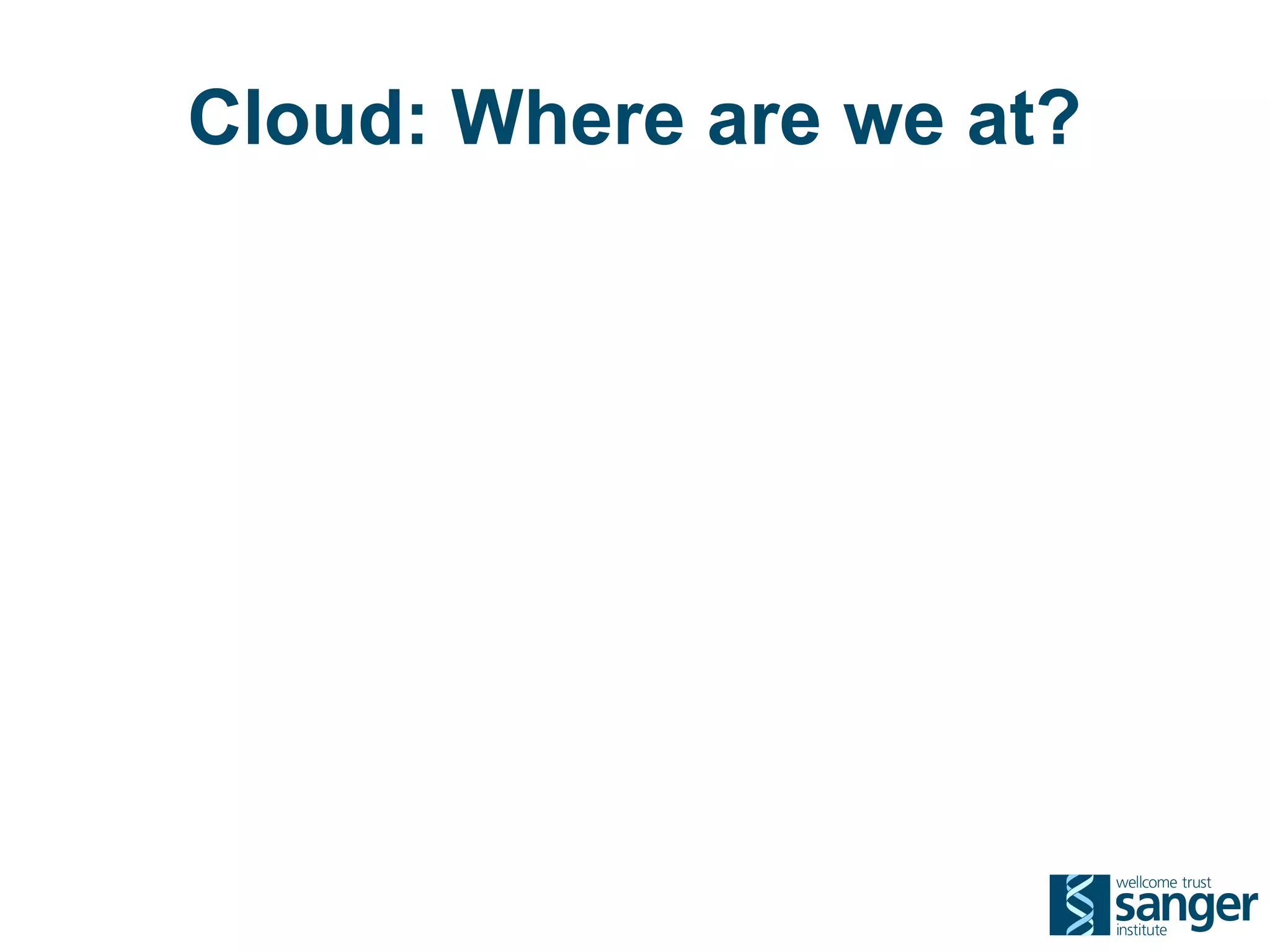 Cloud: Where are we at?

wellcome trust
sanger
institute